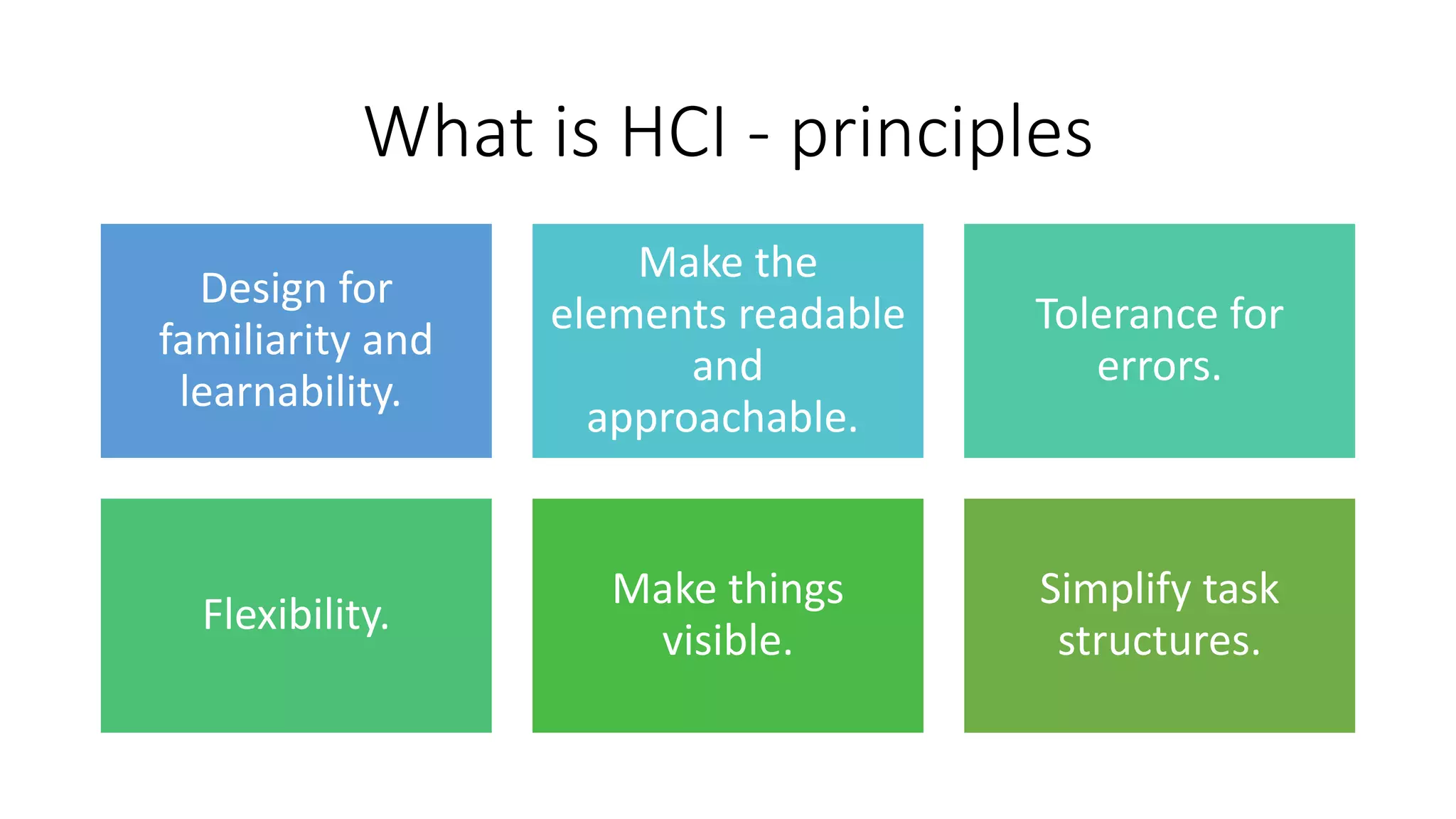 What is HCI - principles

Design for familiarity and learnability.

Make the elements readable and approachable.

Tolerance for errors.

Flexibility.

Make things visible.

Simplify task structures.